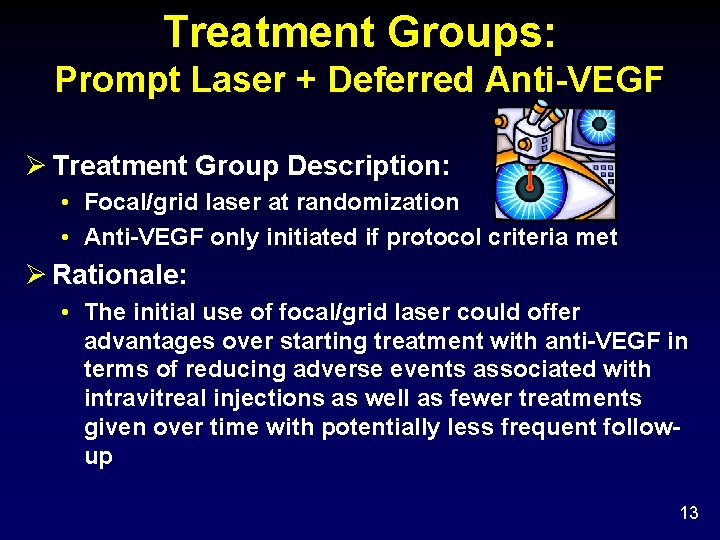 Treatment Groups:
Prompt Laser + Deferred Anti-VEGF

➢ Treatment Group Description:
• Focal/grid laser at randomization
• Anti-VEGF only initiated if protocol criteria met

➢ Rationale:
• The initial use of focal/grid laser could offer advantages over starting treatment with anti-VEGF in terms of reducing adverse events associated with intravitreal injections as well as fewer treatments given over time with potentially less frequent follow-up

13